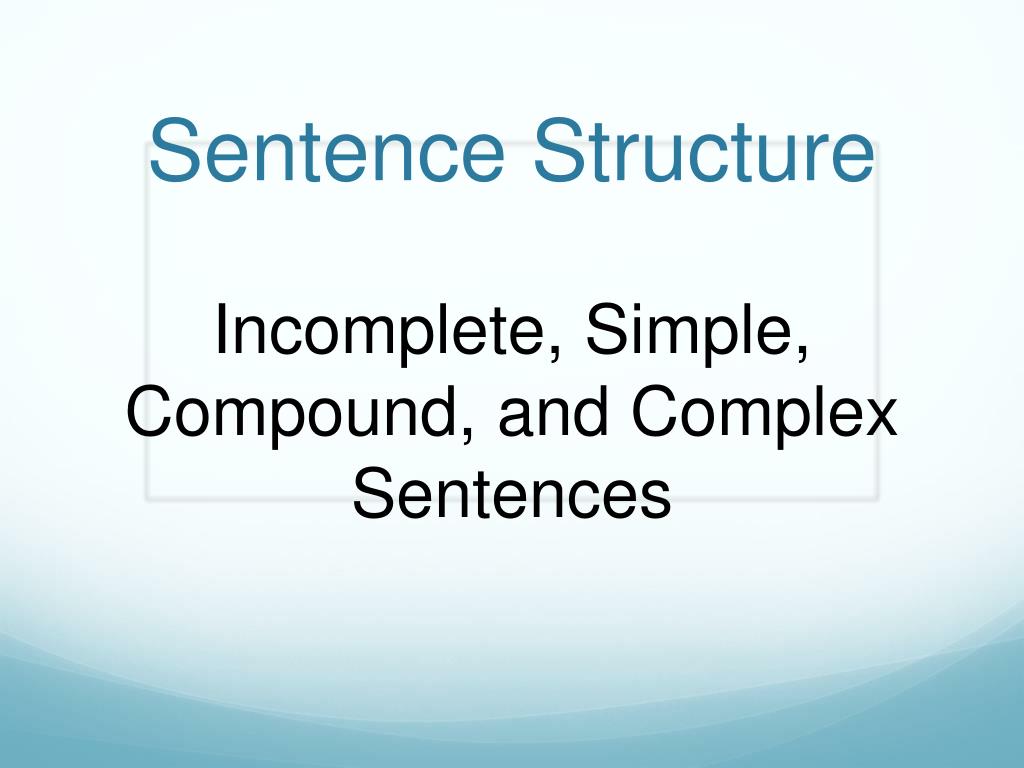 Sentence Structure

Incomplete, Simple, Compound, and Complex Sentences